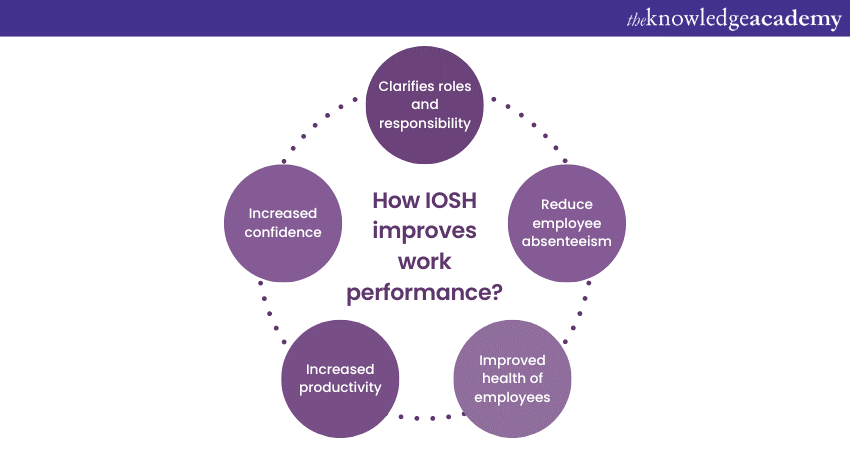 theknowledgeacademy

How IOSH improves work performance?

Clarifies roles and responsibility

Reduce employee absenteeism

Improved health of employees

Increased productivity

Increased confidence